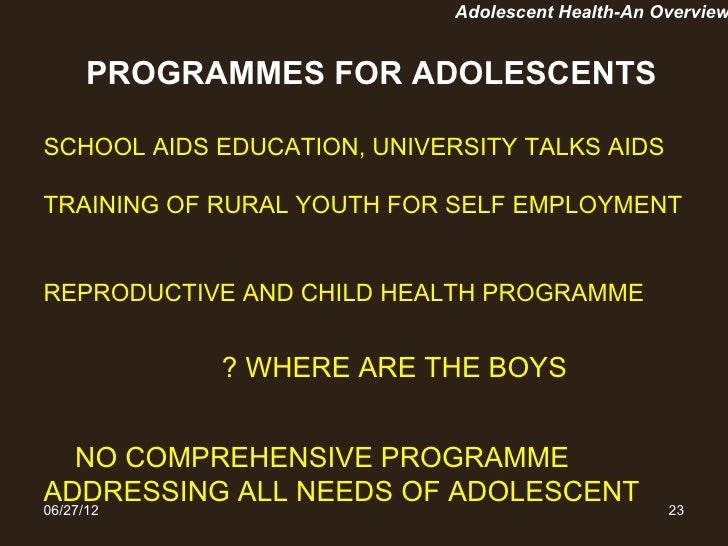 Adolescent Health-An Overview

PROGRAMMES FOR ADOLESCENTS

SCHOOL AIDS EDUCATION, UNIVERSITY TALKS AIDS

TRAINING OF RURAL YOUTH FOR SELF EMPLOYMENT

REPRODUCTIVE AND CHILD HEALTH PROGRAMME

? WHERE ARE THE BOYS

NO COMPREHENSIVE PROGRAMME ADDRESSING ALL NEEDS OF ADOLESCENT

06/27/12

23